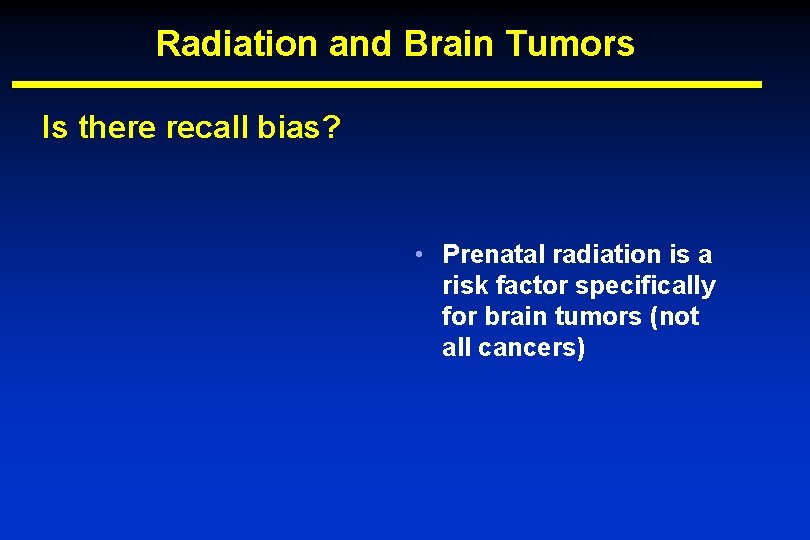 Radiation and Brain Tumors

Is there recall bias?

• Prenatal radiation is a risk factor specifically for brain tumors (not all cancers)